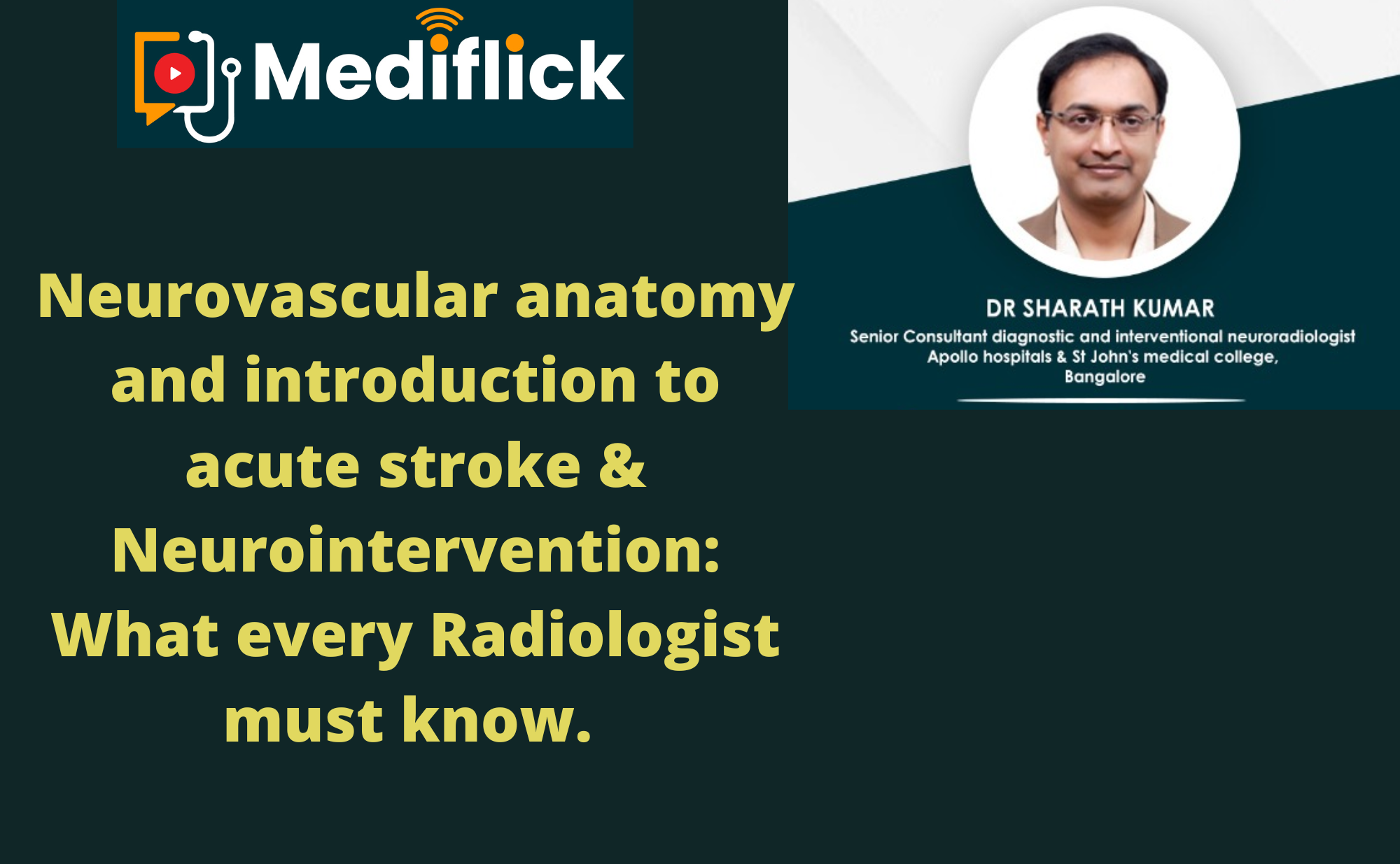 Mediflick

Neurovascular anatomy and introduction to acute stroke & Neurointervention: What every Radiologist must know.

DR SHARATH KUMAR
Senior Consultant diagnostic and interventional neuroradiologist
Apollo hospitals & St John's medical college,
Bangalore